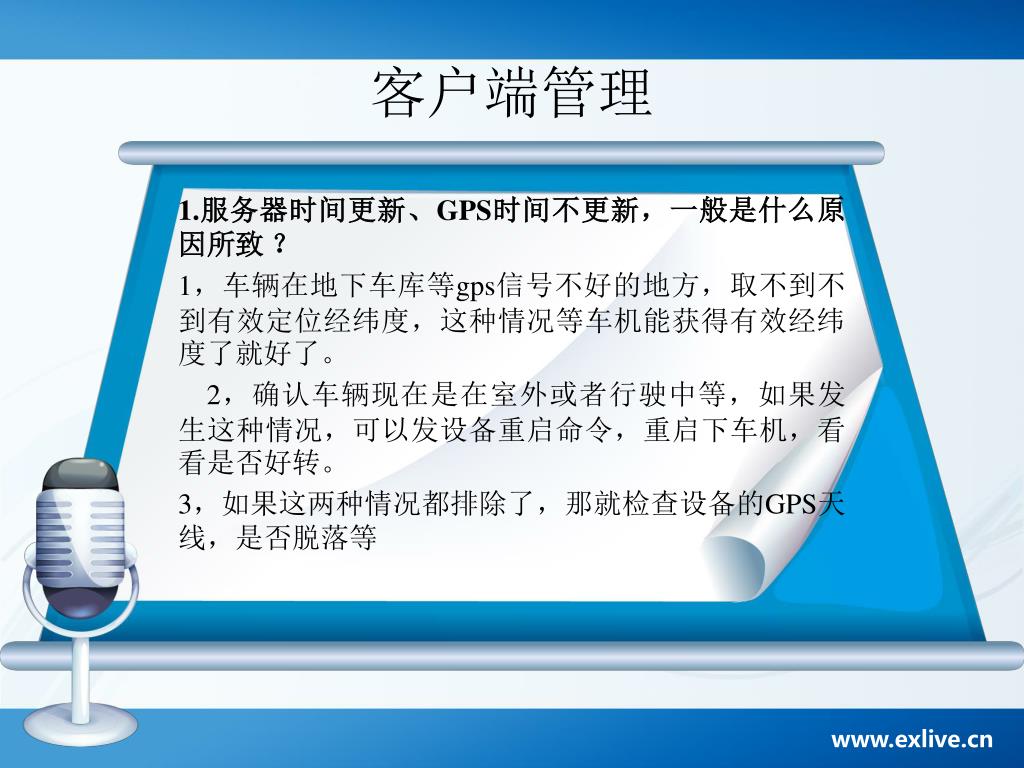 客户端管理

1.服务器时间更新、GPS时间不更新，一般是什么原因所致？

1，车辆在地下车库等gps信号不好的地方，取不到不到有效定位经纬度，这种情况等车机能获得有效经纬度了就好了。

2，确认车辆现在是在室外或者行驶中等，如果发生这种情况，可以发设备重启命令，重启下车机，看看是否好转。

3，如果这两种情况都排除了，那就检查设备的GPS天线，是否脱落等

www.exlive.cn